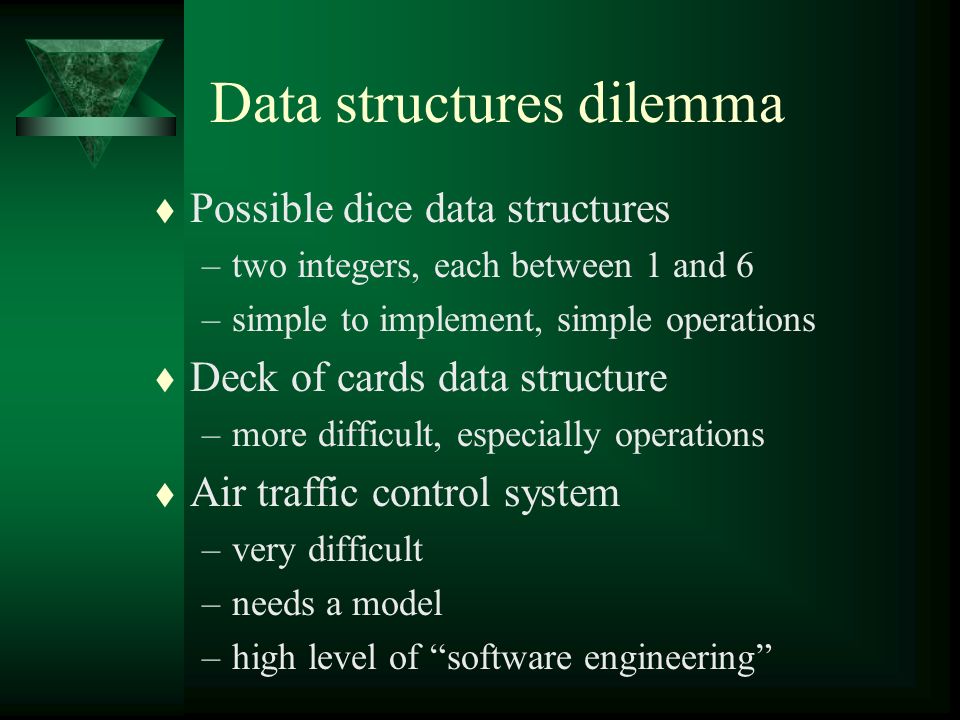 Data structures dilemma

♦ Possible dice data structures
– two integers, each between 1 and 6
– simple to implement, simple operations

♦ Deck of cards data structure
– more difficult, especially operations

♦ Air traffic control system
– very difficult
– needs a model
– high level of “software engineering”